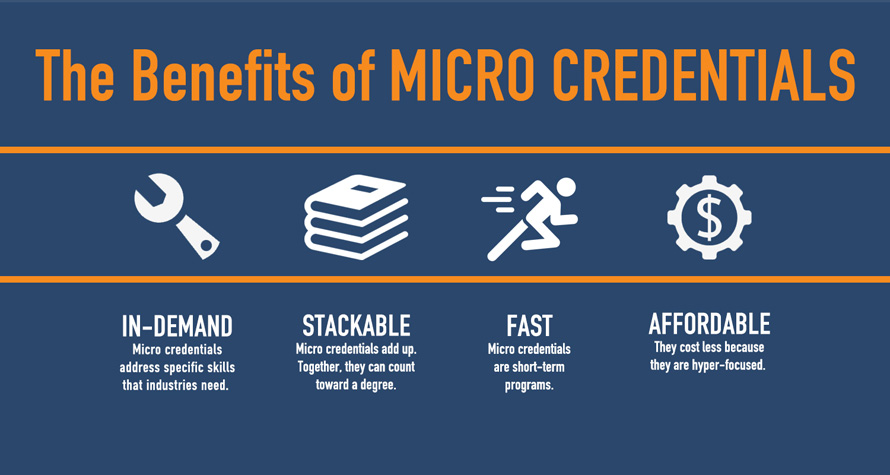 The Benefits of MICRO CREDENTIALS

$

IN-DEMAND
Micro credentials address specific skills that industries need.

STACKABLE
Micro credentials add up. Together, they can count toward a degree.

FAST
Micro credentials are short-term programs.

AFFORDABLE
They cost less because they are hyper-focused.